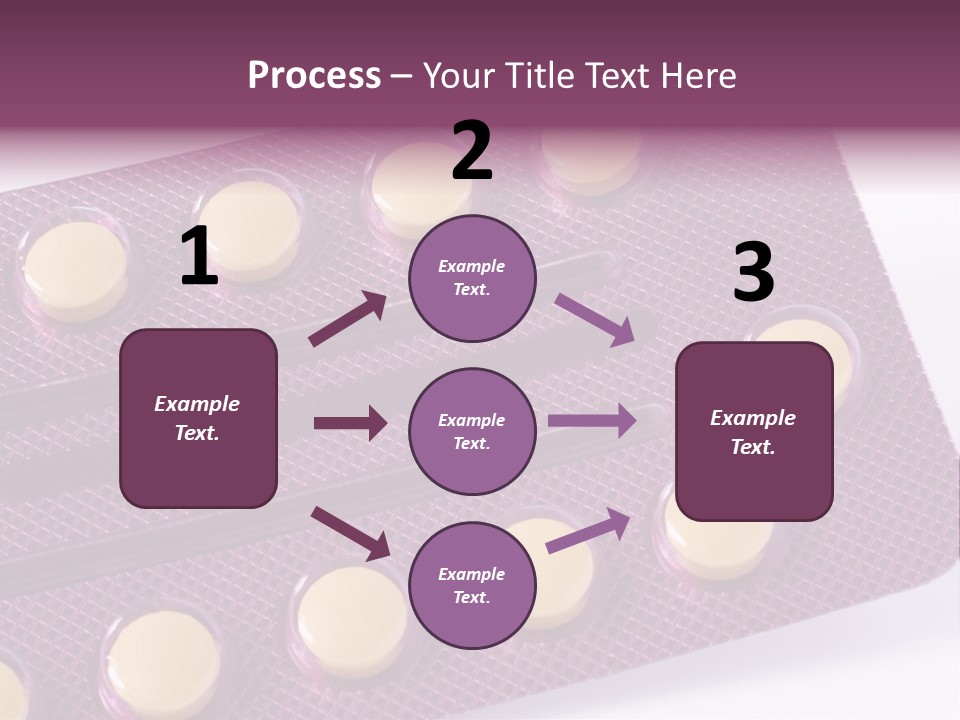 Process – Your Title Text Here

1

Example Text.

2

Example Text.

Example Text.

Example Text.

3

Example Text.